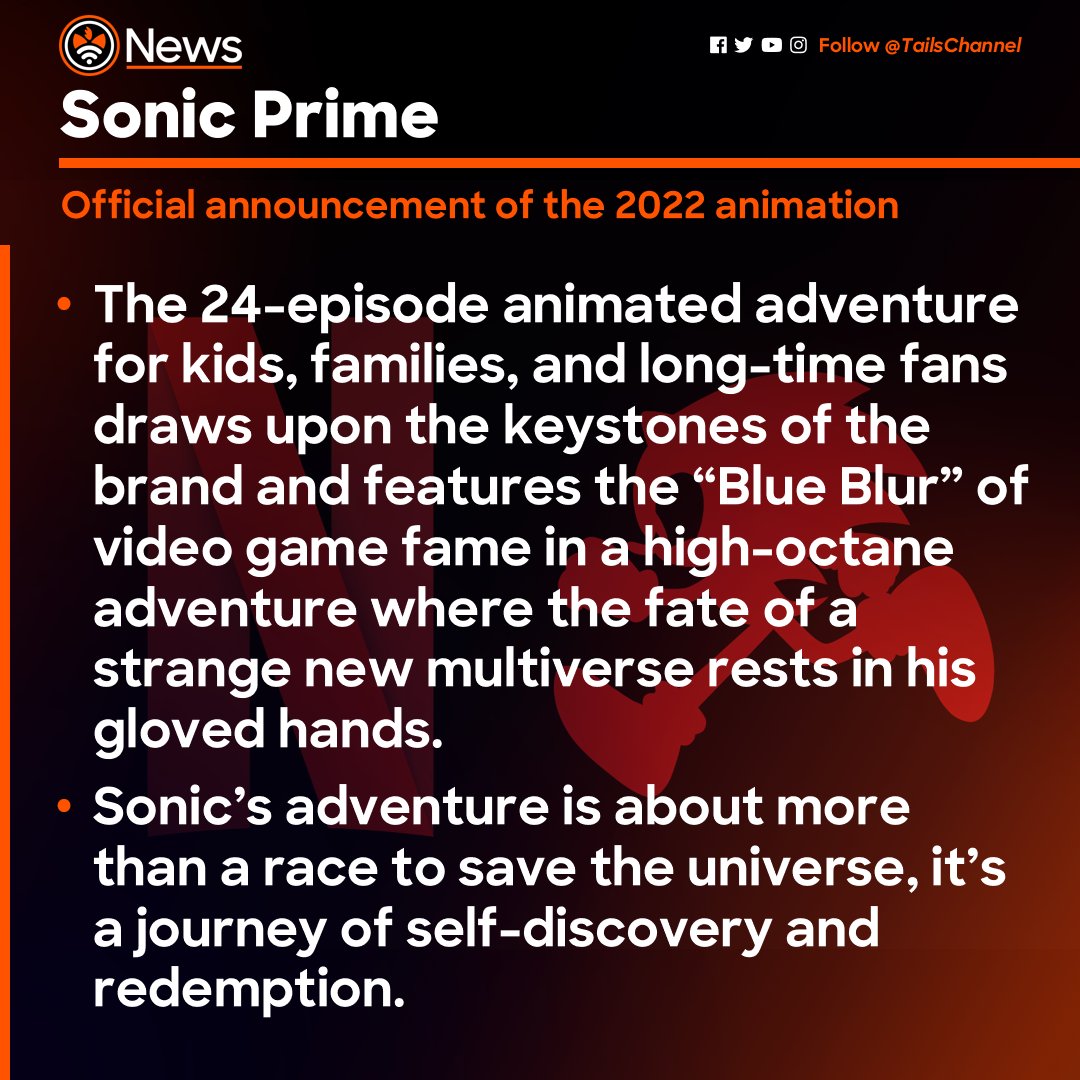 News

Follow @TailsChannel

Sonic Prime

Official announcement of the 2022 animation

• The 24-episode animated adventure for kids, families, and long-time fans draws upon the keystones of the brand and features the “Blue Blur” of video game fame in a high-octane adventure where the fate of a strange new multiverse rests in his gloved hands.

• Sonic’s adventure is about more than a race to save the universe, it’s a journey of self-discovery and redemption.